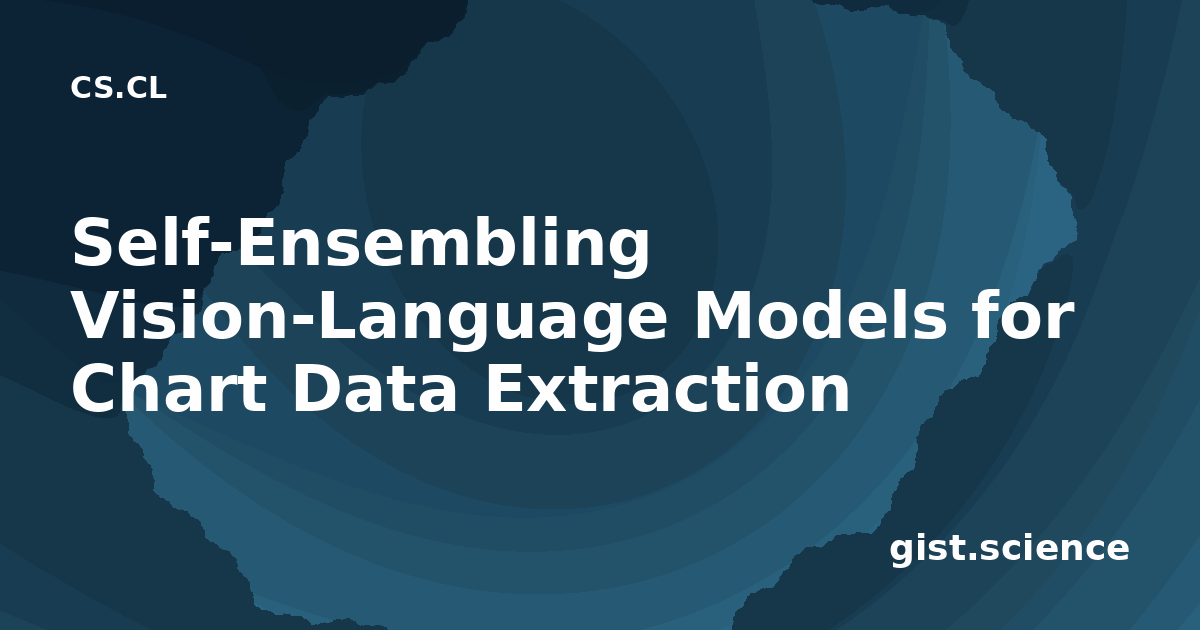 CS.CL

Self-Ensembling Vision-Language Models for Chart Data Extraction

gist.science